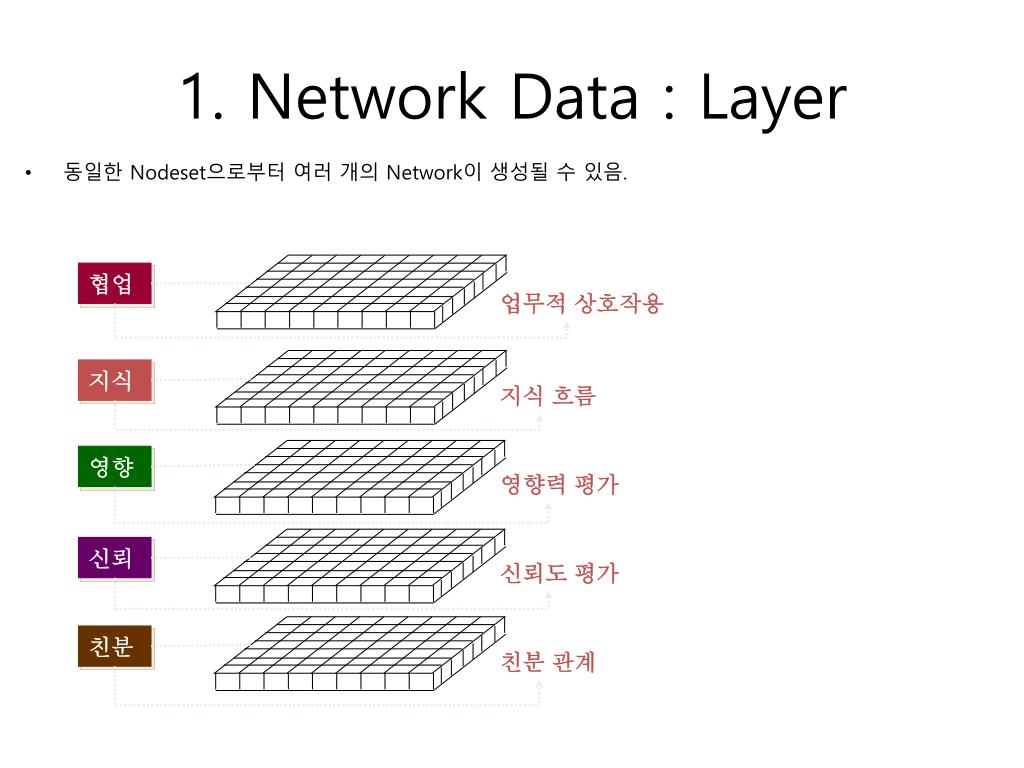 1. Network Data : Layer

• 동일한 Nodeset으로부터 여러 개의 Network이 생성될 수 있음.

협업

업무적 상호작용

지식

지식 흐름

영향

영향력 평가

신뢰

신뢰도 평가

친분

친분 관계